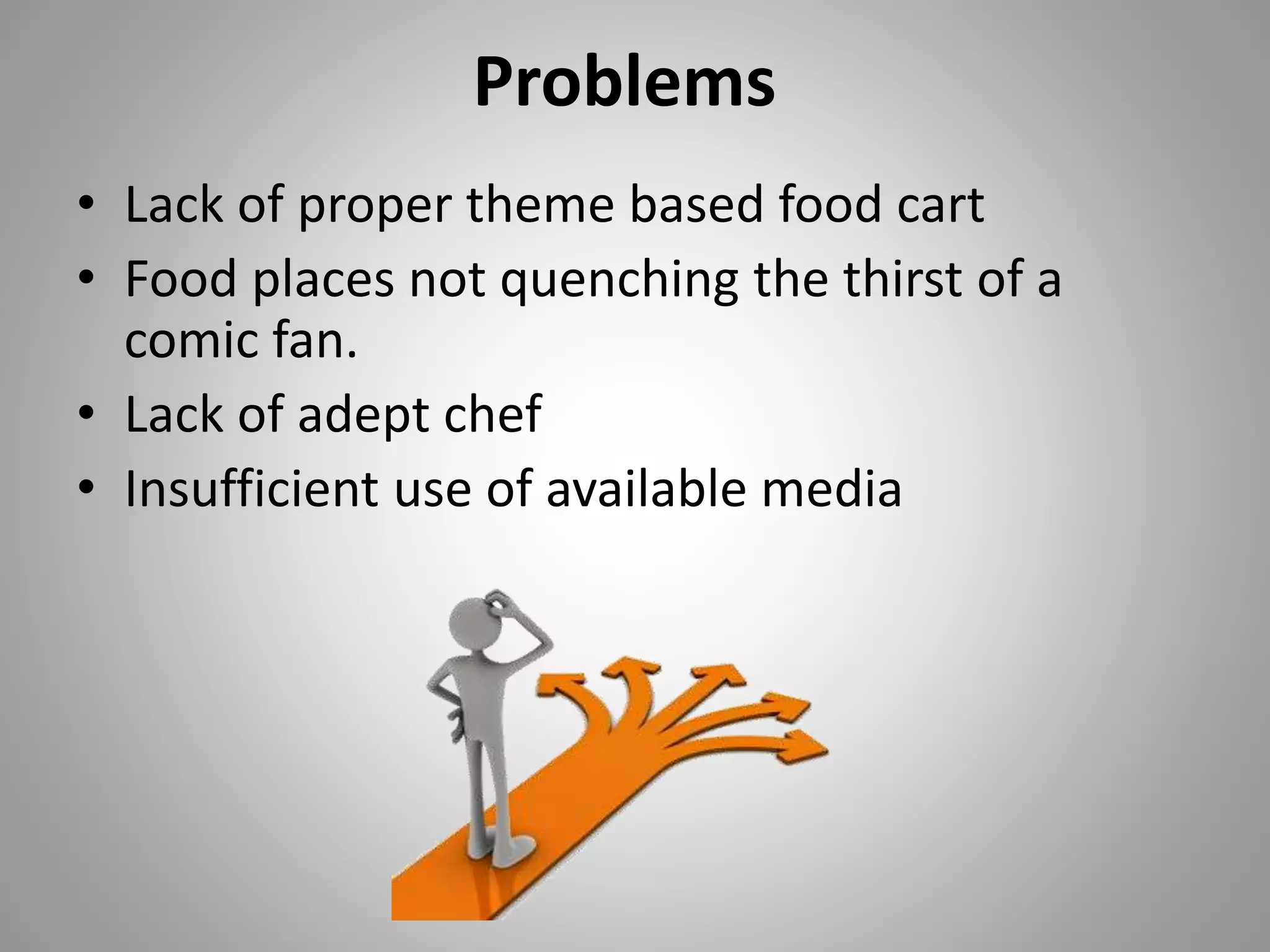 Problems

• Lack of proper theme based food cart
• Food places not quenching the thirst of a comic fan.
• Lack of adept chef
• Insufficient use of available media